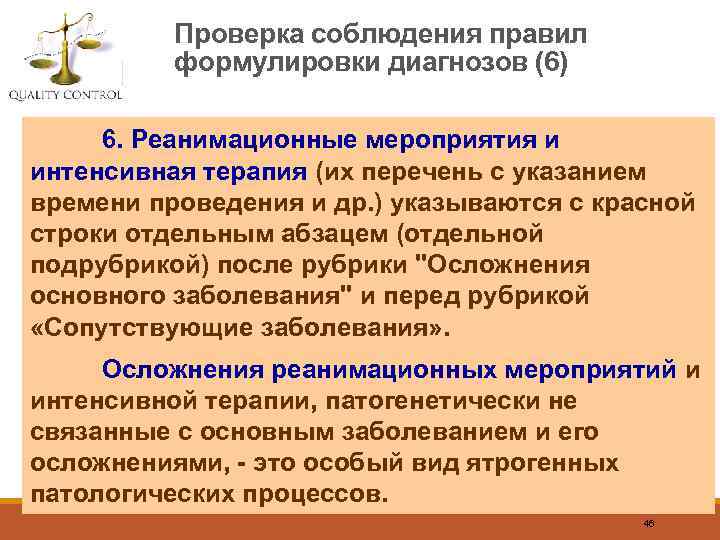 QUALITY CONTROL

Проверка соблюдения правил формулировки диагнозов (6)

6. Реанимационные мероприятия и интенсивная терапия (их перечень с указанием времени проведения и др.) указываются с красной строки отдельным абзацем (отдельной подрубрикой) после рубрики "Осложнения основного заболевания" и перед рубрикой «Сопутствующие заболевания».

Осложнения реанимационных мероприятий и интенсивной терапии, патогенетически не связанные с основным заболеванием и его осложнениями, - это особый вид ятрогенных патологических процессов.

46